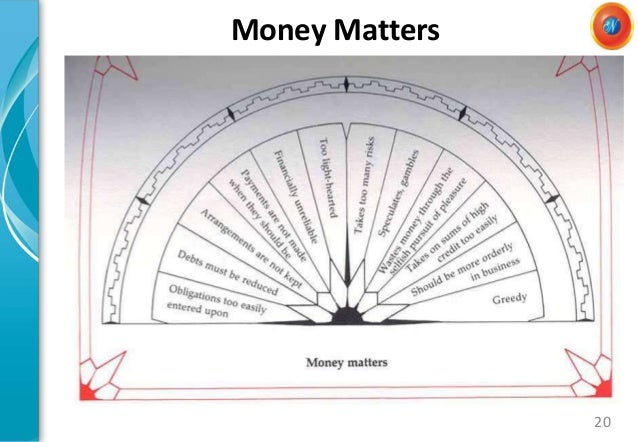 Money Matters

Obligations too easily entered upon

Debts must be reduced

Arrangements are not kept

Payments are not made when they should be

Financially unreliable

Too light-hearted

Takes too many risks

Speculates, gambles

Wastes money through the selfish pursuit of pleasure

Takes on sums of high credit too easily

Should be more orderly in business

Greedy

Money matters

20